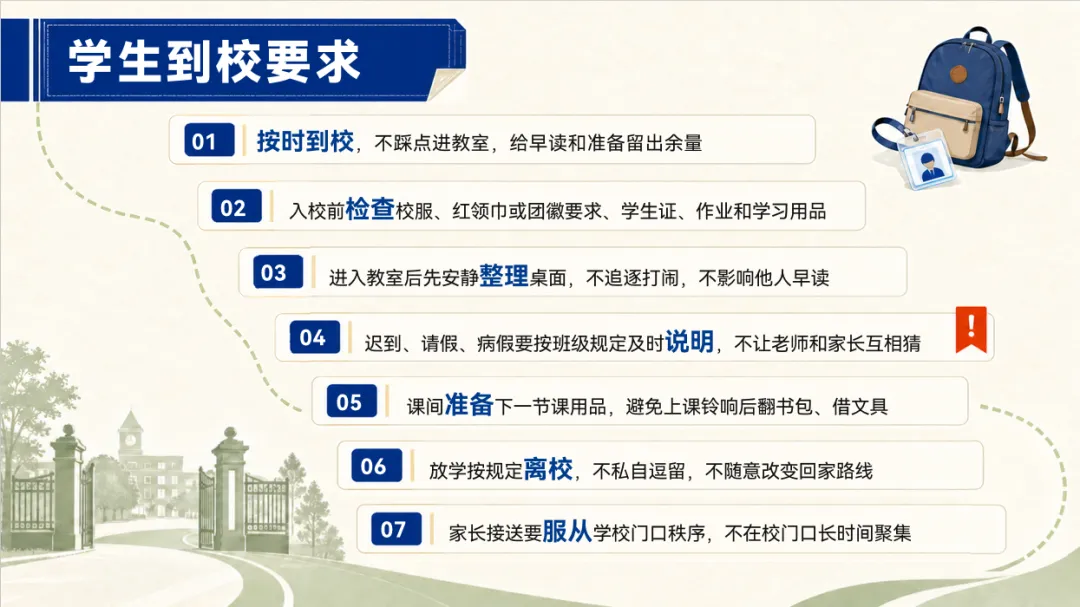 学生到校要求

01 按时到校，不踩点进教室，给早读和准备留出余量

02 入校前检查校服、红领巾或团徽要求、学生证、作业和学习用品

03 进入教室后先安静整理桌面，不追逐打闹，不影响他人早读

04 迟到、请假、病假要按班级规定及时说明，不让老师和家长互相猜

05 课间准备下一节课用品，避免上课铃响后翻书包、借文具

06 放学按规定离校，不私自逗留，不随意改变回家路线

07 家长接送要服从学校门口秩序，不在校门口长时间聚集